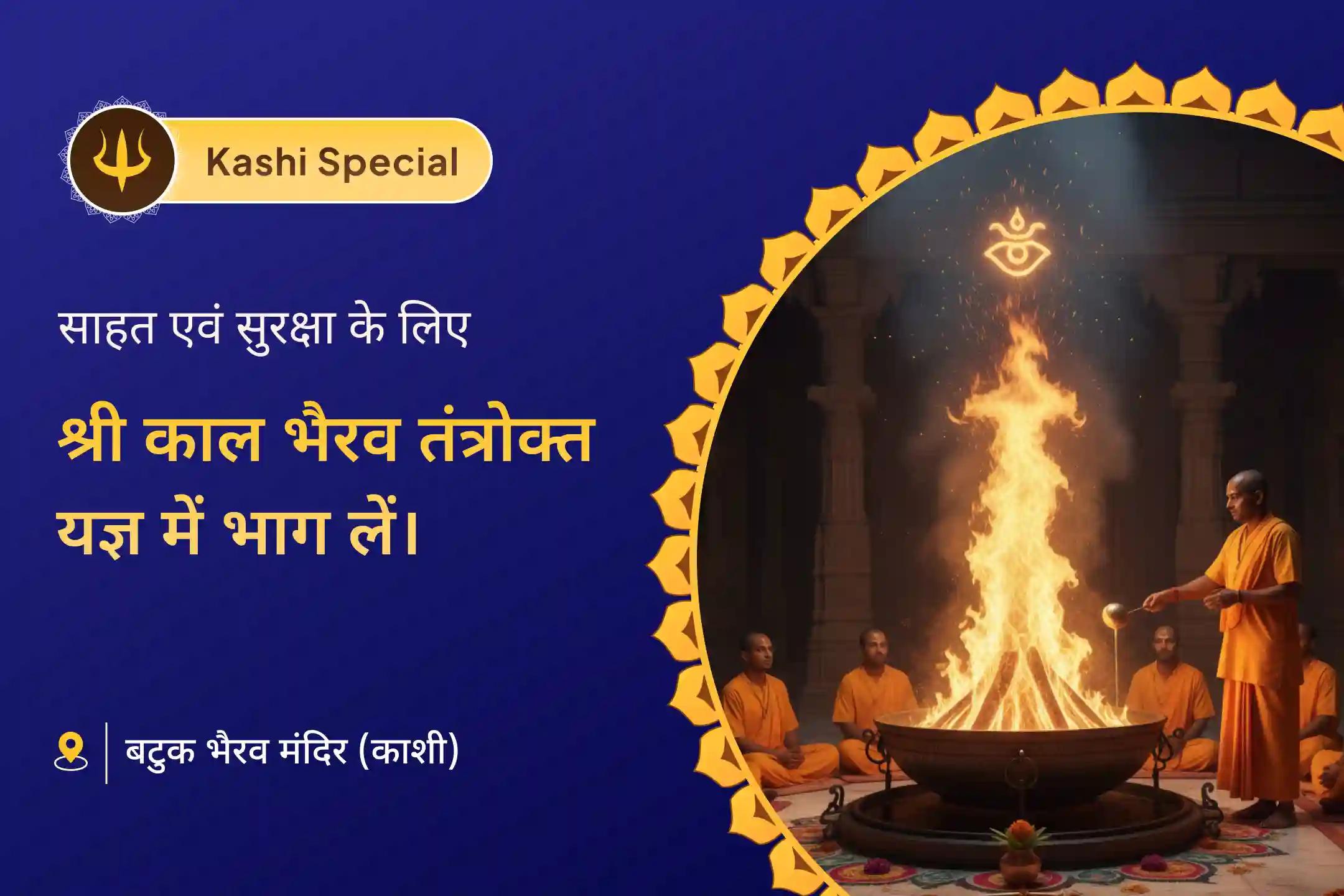 Kashi Special

साहत एवं सुरक्षा के लिए

श्री काल भैरव तंत्रोक्त यज्ञ में भाग लें।

बटुक भैरव मंदिर (काशी)